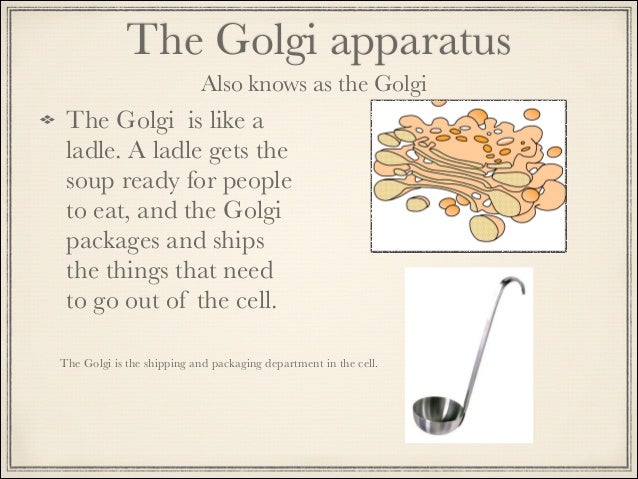 The Golgi apparatus

Also knows as the Golgi

❖ The Golgi is like a ladle. A ladle gets the soup ready for people to eat, and the Golgi packages and ships the things that need to go out of the cell.

The Golgi is the shipping and packaging department in the cell.